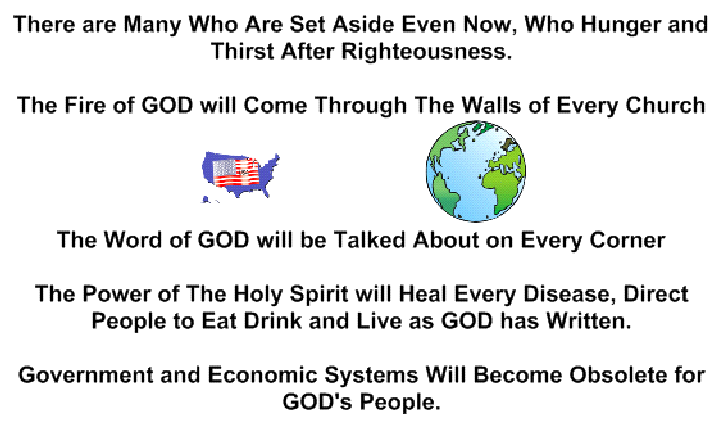 There are Many Who Are Set Aside Even Now, Who Hunger and Thirst After Righteousness.

The Fire of GOD will Come Through The Walls of Every Church

The Word of GOD will be Talked About on Every Corner

The Power of The Holy Spirit will Heal Every Disease, Direct People to Eat Drink and Live as GOD has Written.

Government and Economic Systems Will Become Obsolete for GOD's People.